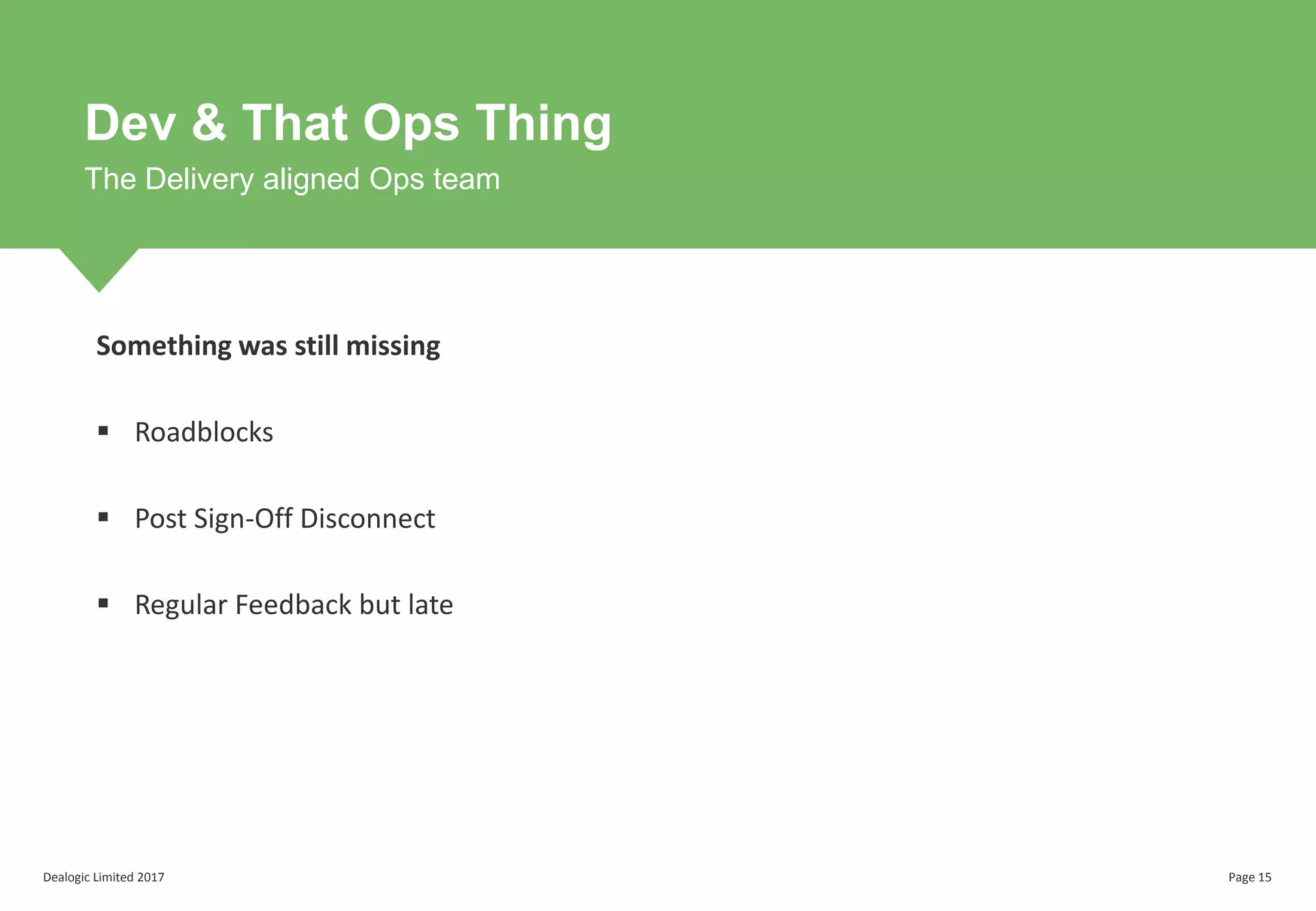 Dev & That Ops Thing
The Delivery aligned Ops team

Something was still missing

▪ Roadblocks

▪ Post Sign-Off Disconnect

▪ Regular Feedback but late

Dealogic Limited 2017

Page 15